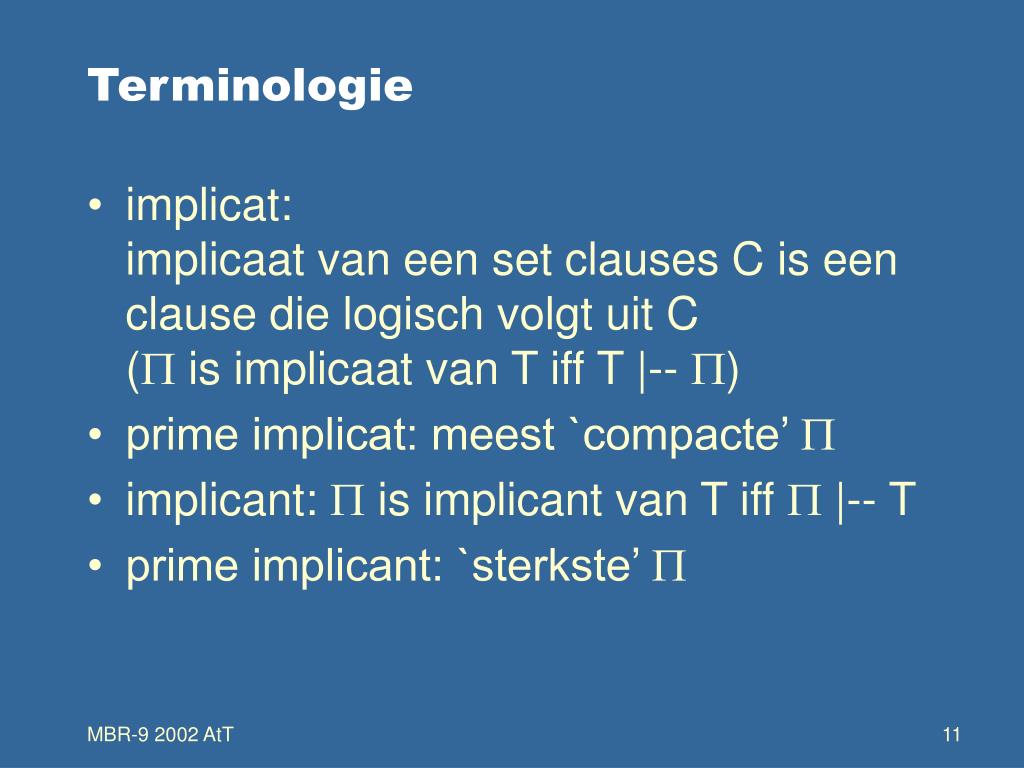 Terminologie

• implicat:
implicaat van een set clauses C is een clause die logisch volgt uit C
($\Pi$ is implicaat van T iff T |-- $\Pi$)
• prime implicat: meest `compacte’ $\Pi$
• implicant: $\Pi$ is implicant van T iff $\Pi$ |-- T
• prime implicant: `sterkste’ $\Pi$

MBR-9 2002 AtT

11